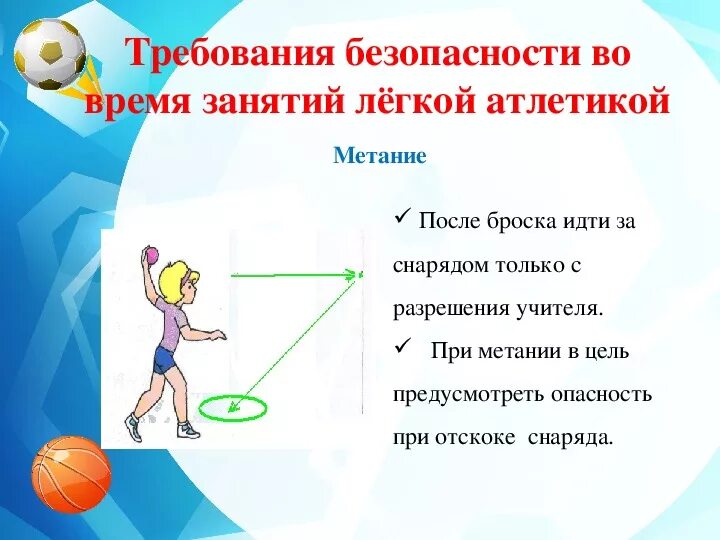 Требования безопасности во время занятий лёгкой атлетикой

Метание

✓ После броска идти за снарядом только с разрешения учителя.

✓ При метании в цель предусмотреть опасность при отскоке снаряда.